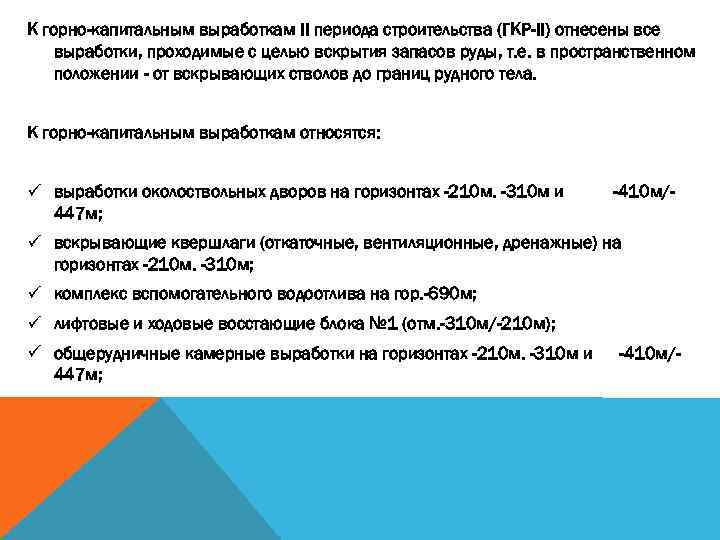 К горно-капитальным выработкам II периода строительства (ГКР-II) отнесены все выработки, проходимые с целью вскрытия запасов руды, т.е. в пространственном положении - от вскрывающих стволов до границ рудного тела.

К горно-капитальным выработкам относятся:

✓ выработки околоствольных дворов на горизонтах -210м. -310м и -410м/-447м;
✓ вскрывающие квершлаги (откаточные, вентиляционные, дренажные) на горизонтах -210м. -310м;
✓ комплекс вспомогательного водоотлива на гор.-690м;
✓ лифтовые и ходовые восстающие блока №1 (отм.-310м/-210м);
✓ общерудничные камерные выработки на горизонтах -210м. -310м и -410м/-447м;